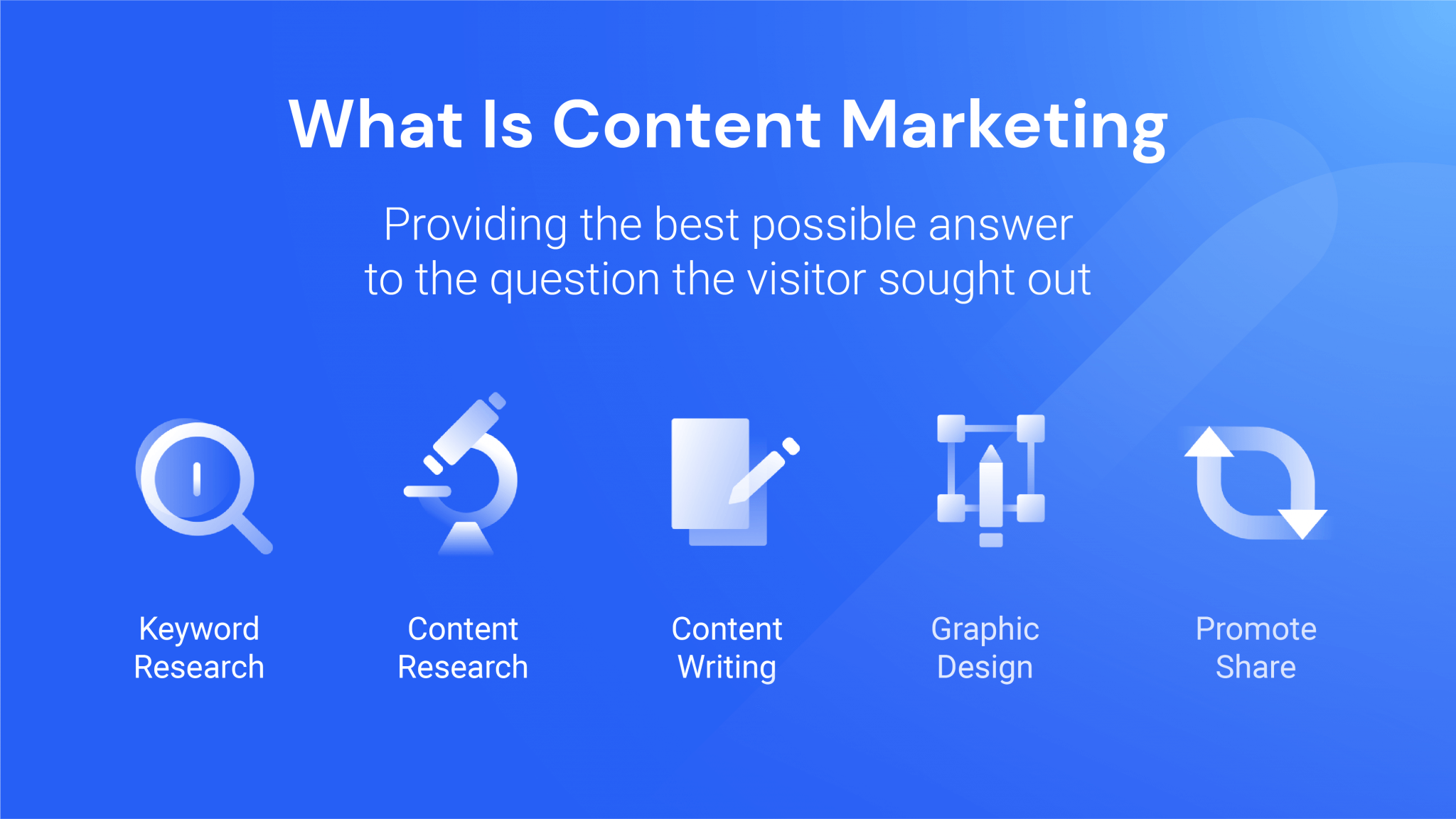 What Is Content Marketing

Providing the best possible answer to the question the visitor sought out

Keyword Research

Content Research

Content Writing

Graphic Design

Promote Share